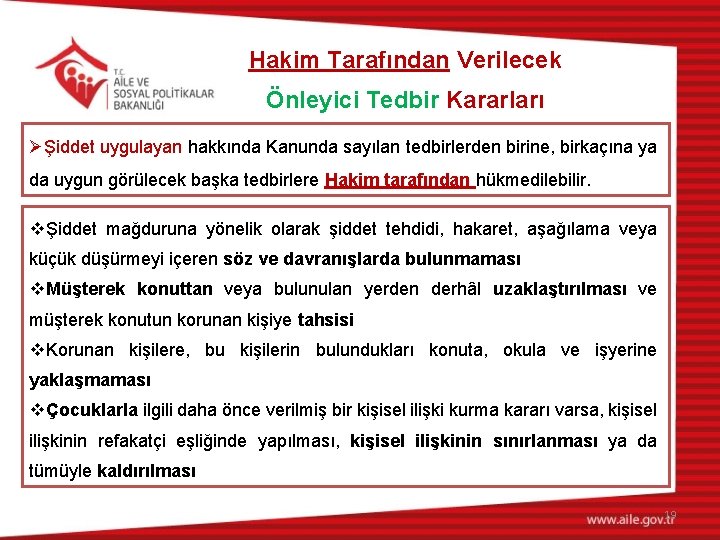 T.C.
AİLE VE
SOSYAL POLİTİKALAR
BAKANLIĞI

Hakim Tarafından Verilecek
Önleyici Tedbir Kararları

➢Şiddet uygulayan hakkında Kanunda sayılan tedbirlerden birine, birkaçına ya da uygun görülecek başka tedbirlere Hakim tarafından hükmedilebilir.

❖Şiddet mağduruna yönelik olarak şiddet tehdidi, hakaret, aşağılama veya küçük düşürmeyi içeren söz ve davranışlarda bulunmaması
❖Müşterek konuttan veya bulunulan yerden derhâl uzaklaştırılması ve müşterek konutun korunan kişiye tahsisi
❖Korunan kişilere, bu kişilerin bulundukları konuta, okula ve işyerine yaklaşmaması
❖Çocuklarla ilgili daha önce verilmiş bir kişisel ilişki kurma kararı varsa, kişisel ilişkinin refakatçi eşliğinde yapılması, kişisel ilişkinin sınırlanması ya da tümüyle kaldırılması

19
www.aile.gov.tr